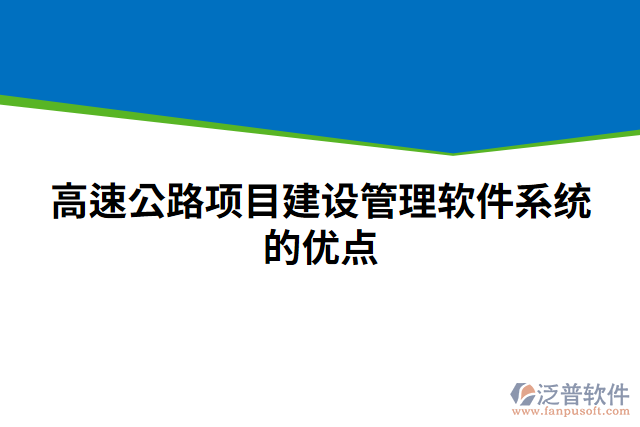 高速公路项目建设管理软件系统的优点

泛普软件
www.fanpusoft.com